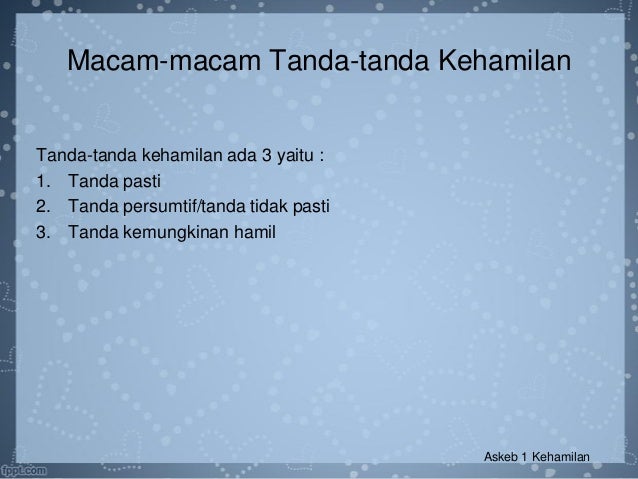 Macam-macam Tanda-tanda Kehamilan

Tanda-tanda kehamilan ada 3 yaitu :
1. Tanda pasti
2. Tanda persumtif/tanda tidak pasti
3. Tanda kemungkinan hamil

Askeb 1 Kehamilan

fppt.com